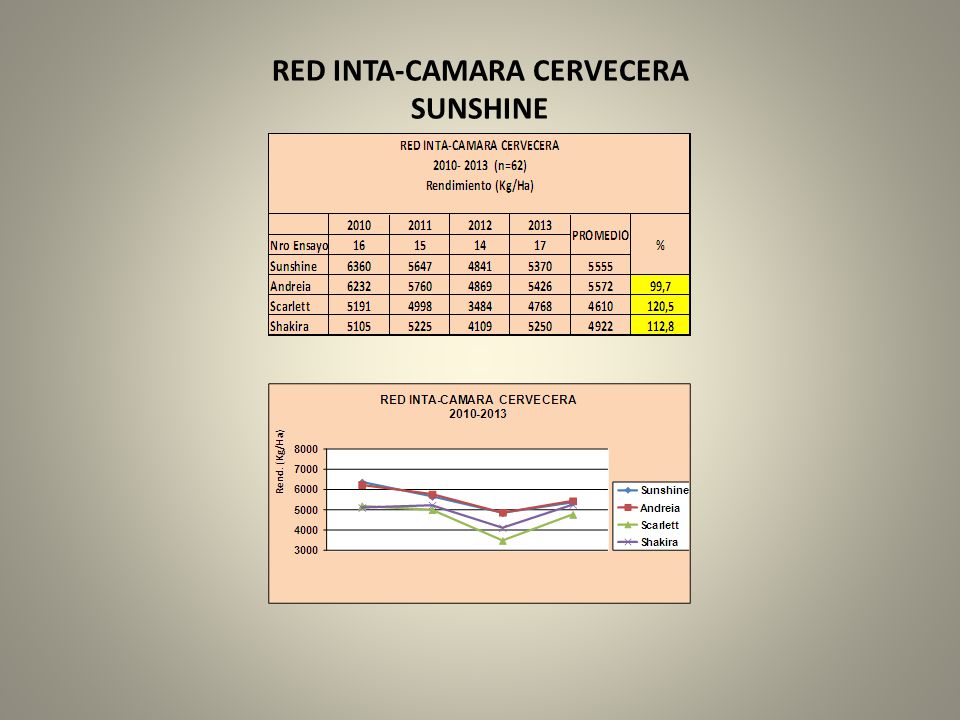 RED INTA-CAMARA CERVECERA
SUNSHINE

RED INTA-CAMARA CERVECERA
2010- 2013 (n=62)
Rendimiento (Kg/Ha)

| | 2010 | 2011 | 2012 | 2013 | PROMEDIO | % |
|---|---|---|---|---|---|---|
| Nro Ensayo | 16 | 15 | 14 | 17 | | |
| Sunshine | 6360 | 5647 | 4841 | 5370 | 5555 | |
| Andreia | 6232 | 5760 | 4869 | 5426 | 5572 | 99,7 |
| Scarlett | 5191 | 4998 | 3484 | 4768 | 4610 | 120,5 |
| Shakira | 5105 | 5225 | 4109 | 5250 | 4922 | 112,8 |

RED INTA-CAMARA CERVECERA
2010-2013

Rend. (Kg/Ha)
8000
7000
6000
5000
4000
3000

Sunshine
Andreia
Scarlett
Shakira